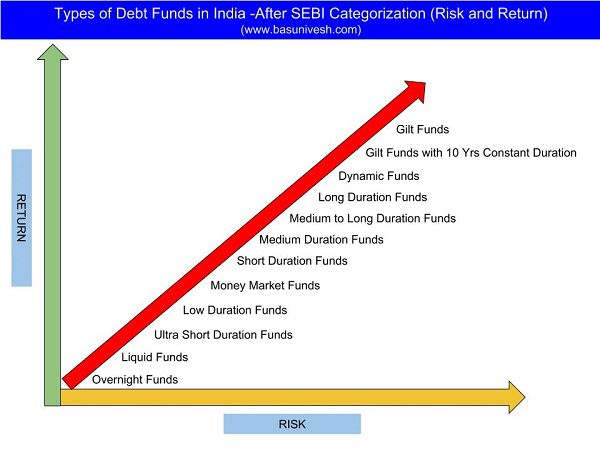 Types of Debt Funds in India -After SEBI Categorization (Risk and Return)
(www.basunivesh.com)

RETURN

Gilt Funds
Gilt Funds with 10 Yrs Constant Duration
Dynamic Funds
Long Duration Funds
Medium to Long Duration Funds
Medium Duration Funds
Short Duration Funds
Money Market Funds
Low Duration Funds
Ultra Short Duration Funds
Liquid Funds
Overnight Funds

RISK